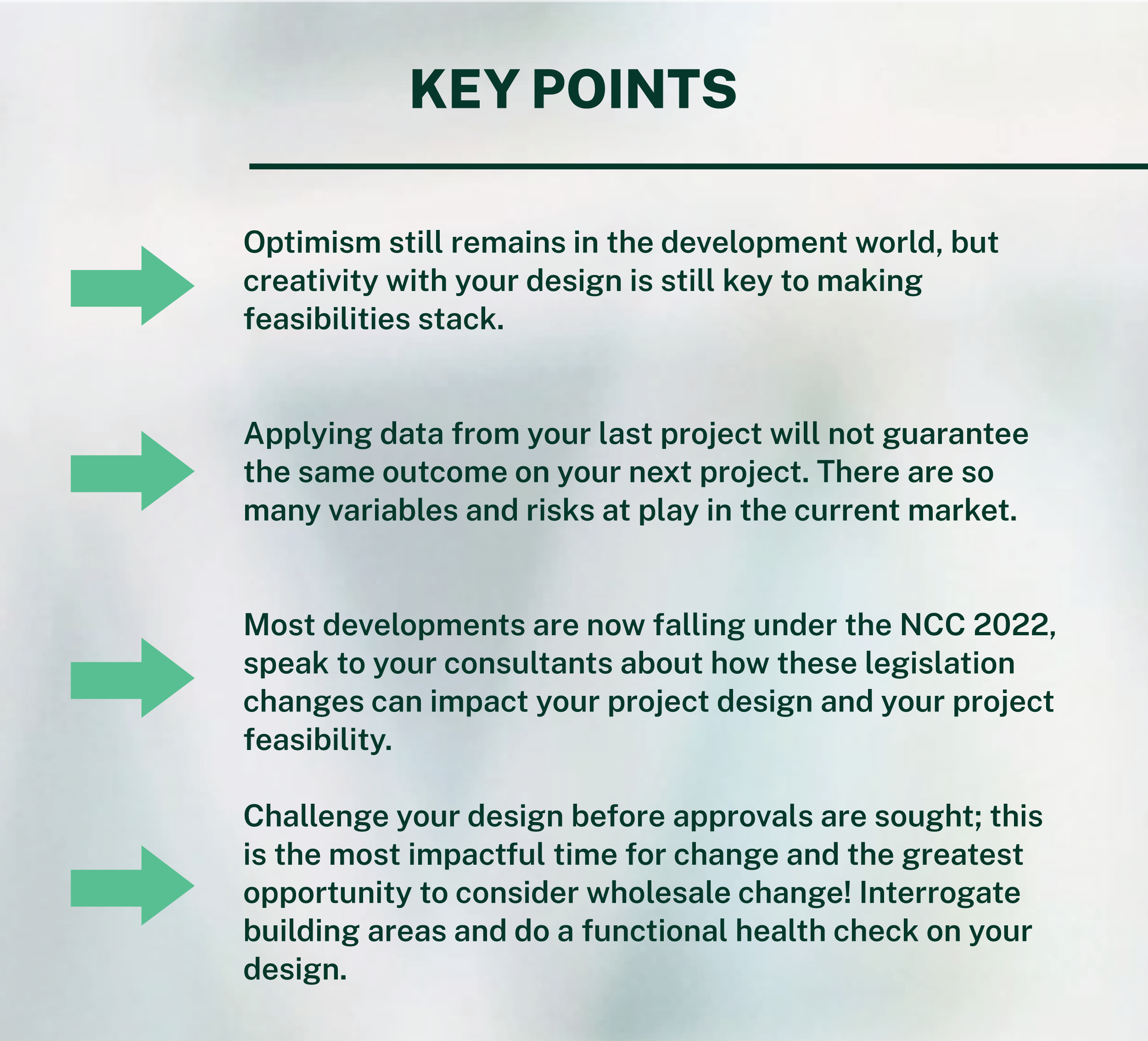 KEY POINTS

Optimism still remains in the development world, but creativity with your design is still key to making feasibilities stack.

Applying data from your last project will not guarantee the same outcome on your next project. There are so many variables and risks at play in the current market.

Most developments are now falling under the NCC 2022, speak to your consultants about how these legislation changes can impact your project design and your project feasibility.

Challenge your design before approvals are sought; this is the most impactful time for change and the greatest opportunity to consider wholesale change! Interrogate building areas and do a functional health check on your design.